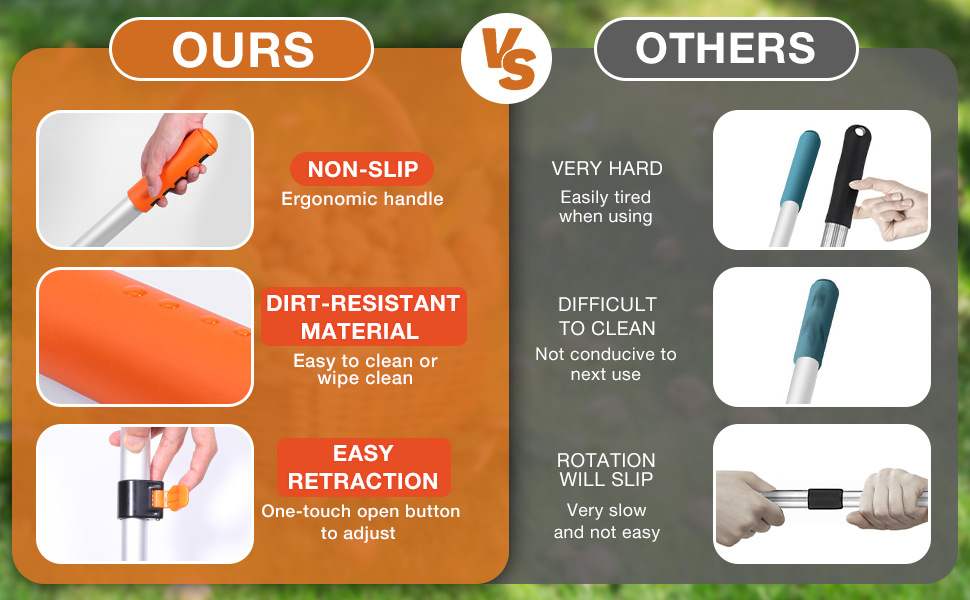 OURS

VS

OTHERS

NON-SLIP
Ergonomic handle

DIRT-RESISTANT MATERIAL
Easy to clean or wipe clean

EASY RETRACTION
One-touch open button to adjust

VERY HARD
Easily tired when using

DIFFICULT TO CLEAN
Not conducive to next use

ROTATION WILL SLIP
Very slow and not easy